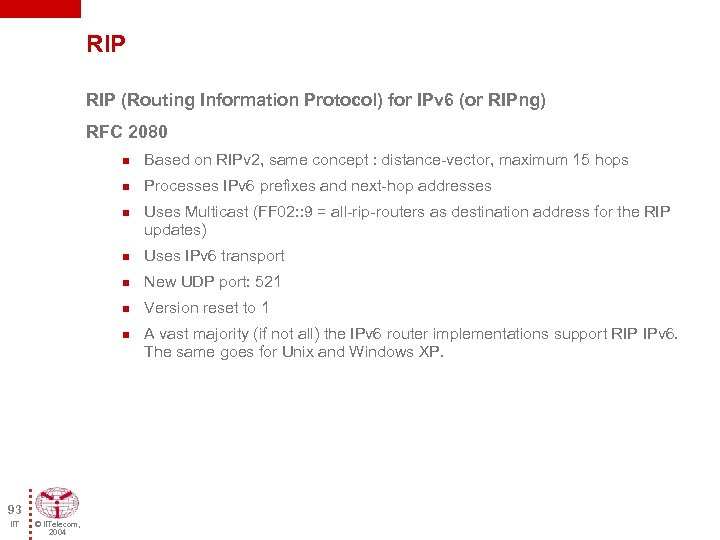 RIP

RIP (Routing Information Protocol) for IPv6 (or RIPng)

RFC 2080

- Based on RIPv2, same concept : distance-vector, maximum 15 hops
- Processes IPv6 prefixes and next-hop addresses
- Uses Multicast (FF02::9 = all-rip-routers as destination address for the RIP updates)
- Uses IPv6 transport
- New UDP port: 521
- Version reset to 1
- A vast majority (if not all) the IPv6 router implementations support RIP IPv6. The same goes for Unix and Windows XP.

93

IIT

© IITelecom, 2004